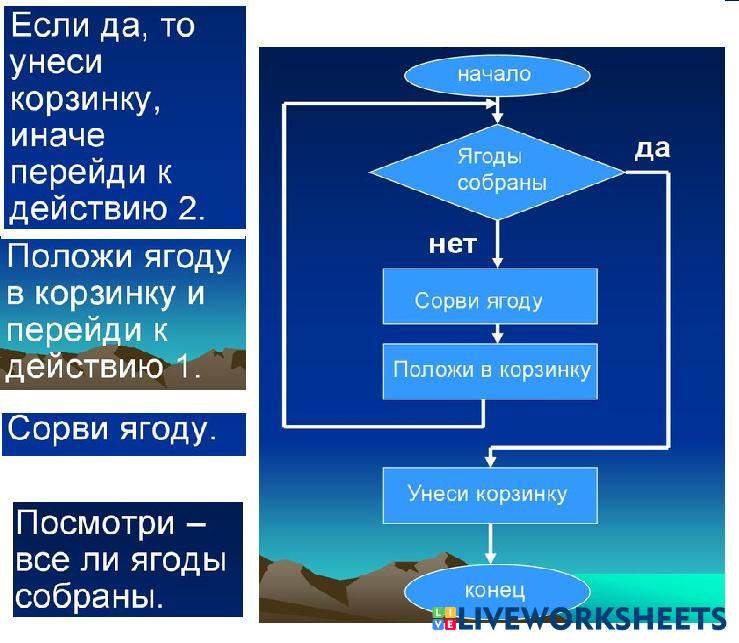 Если да, то унеси корзинку, иначе перейди к действию 2.

Положи ягоду в корзинку и перейди к действию 1.

Сорви ягоду.

Посмотри – все ли ягоды собраны.

начало

Ягоды собраны

да

нет

Сорви ягоду

Положи в корзинку

Унеси корзинку

конец

LIVEWORKSHEETS